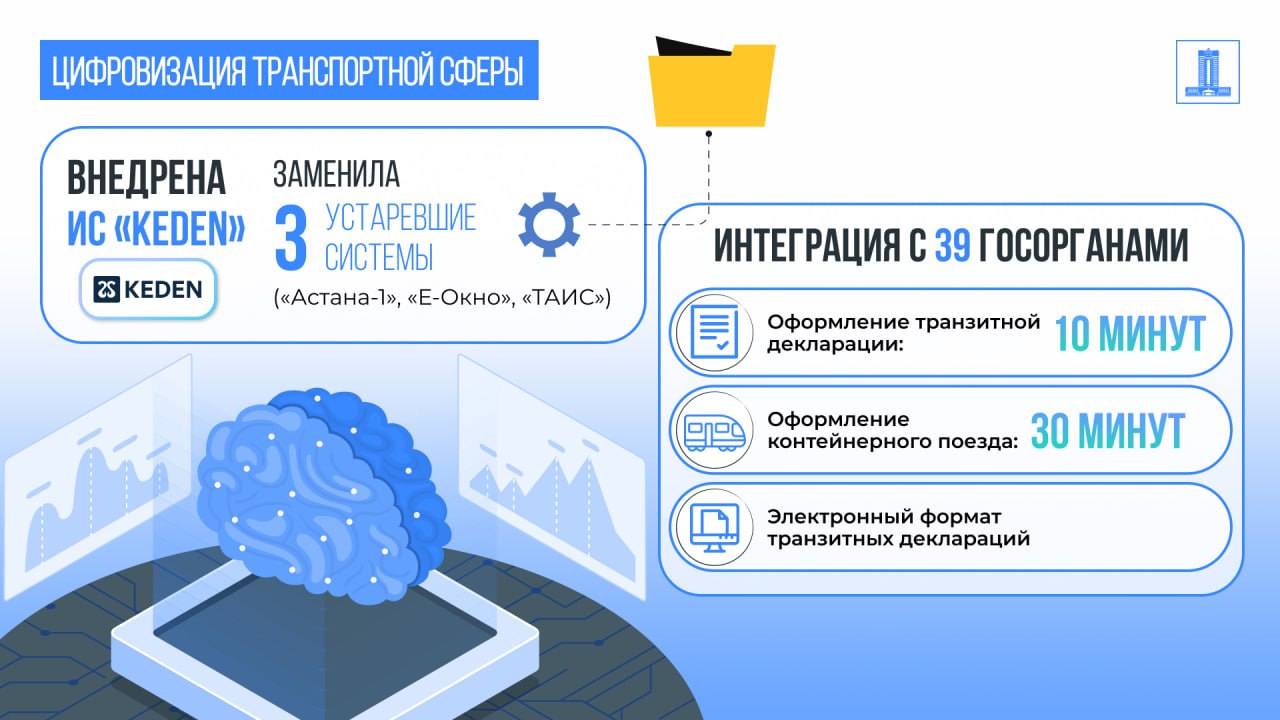 ЦИФРОВИЗАЦИЯ ТРАНСПОРТНОЙ СФЕРЫ

ВНЕДРЕНА ИС «KEDEN»

KEDEN

ЗАМЕНИЛА 3 УСТАРЕВШИЕ СИСТЕМЫ

(«Астана-1», «Е-Окно», «ТАИС»)

ИНТЕГРАЦИЯ С 39 ГОСОРГАНАМИ

Оформление транзитной декларации: 10 МИНУТ

Оформление контейнерного поезда: 30 МИНУТ

Электронный формат транзитных деклараций